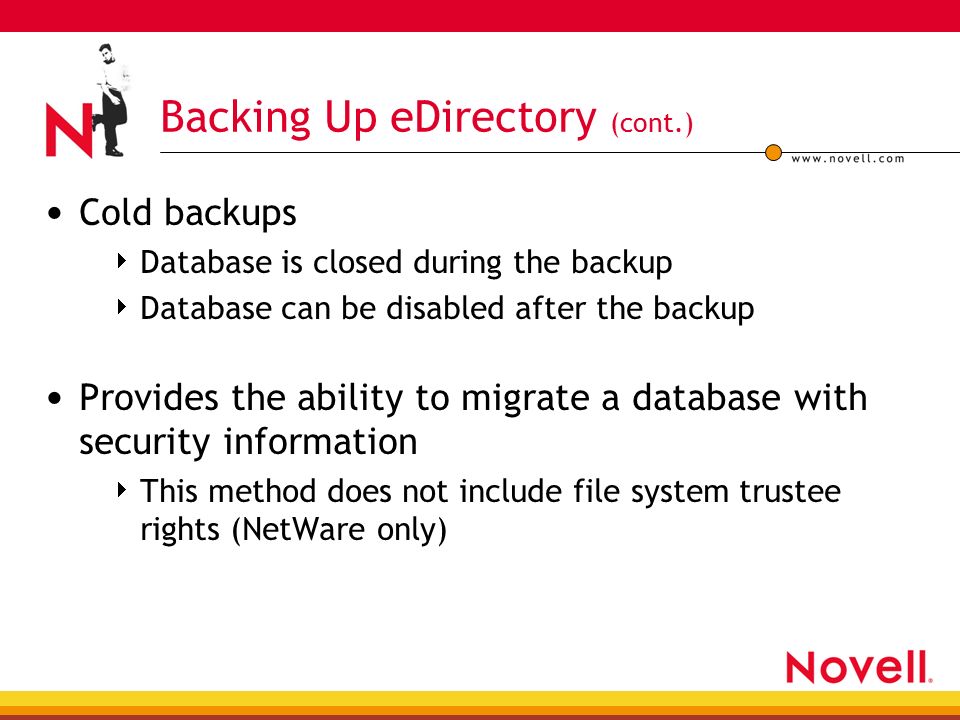 N

Backing Up eDirectory (cont.)

www.novell.com

• Cold backups
  ‣ Database is closed during the backup
  ‣ Database can be disabled after the backup

• Provides the ability to migrate a database with security information
  ‣ This method does not include file system trustee rights (NetWare only)

Novell.